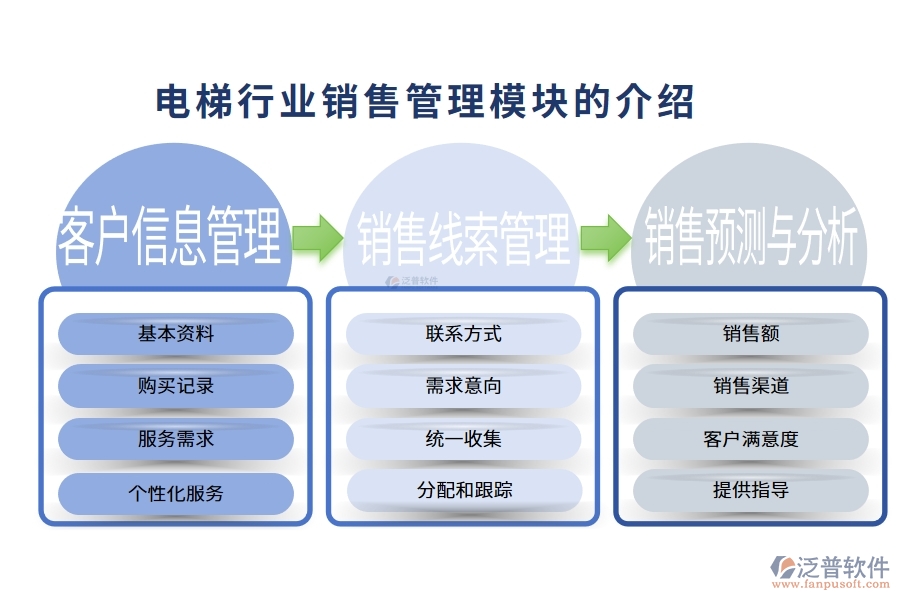 电梯行业销售管理模块的介绍

客户信息管理

基本资料

购买记录

服务需求

个性化服务

销售线索管理

泛普软件

联系方式

需求意向

统一收集

分配和跟踪

销售预测与分析

销售额

销售渠道

客户满意度

提供指导

泛普软件
www.fanpusoft.com